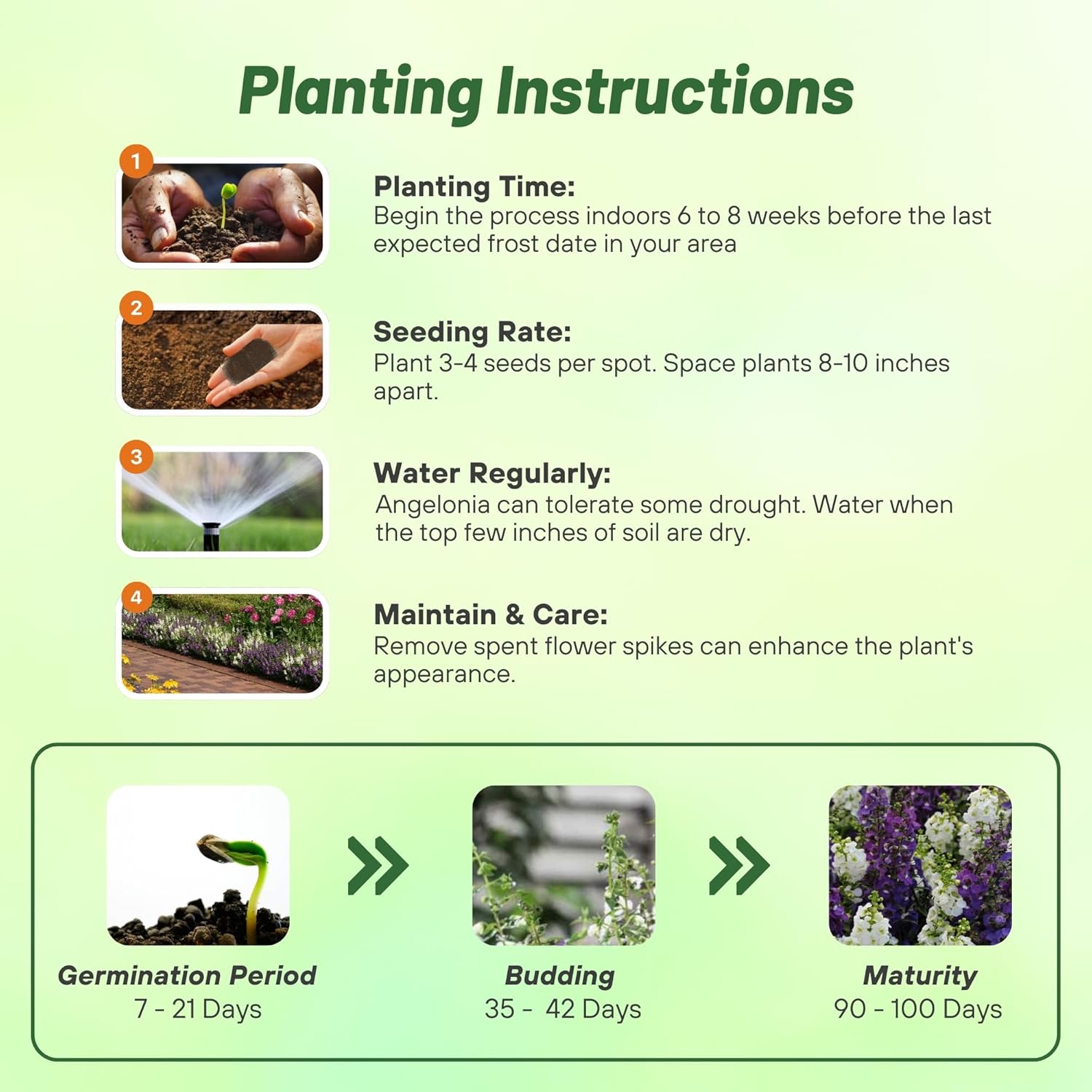 Planting Instructions

1

Planting Time:
Begin the process indoors 6 to 8 weeks before the last expected frost date in your area

2

Seeding Rate:
Plant 3-4 seeds per spot. Space plants 8-10 inches apart.

3

Water Regularly:
Angelonia can tolerate some drought. Water when the top few inches of soil are dry.

4

Maintain & Care:
Remove spent flower spikes can enhance the plant's appearance.

Germination Period
7 - 21 Days

Budding
35 - 42 Days

Maturity
90 - 100 Days